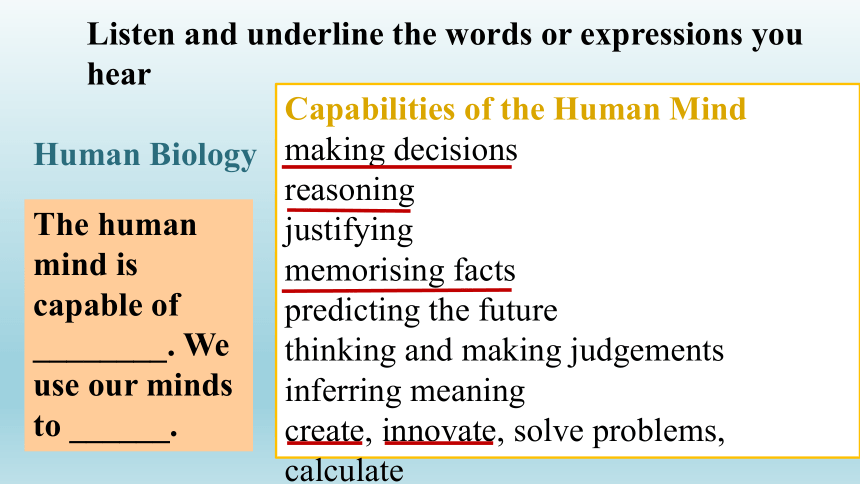 Listen and underline the words or expressions you hear

Human Biology

The human mind is capable of ________. We use our minds to ______.

Capabilities of the Human Mind
making decisions
reasoning
justifying
memorising facts
predicting the future
thinking and making judgements
inferring meaning
create, innovate, solve problems, calculate